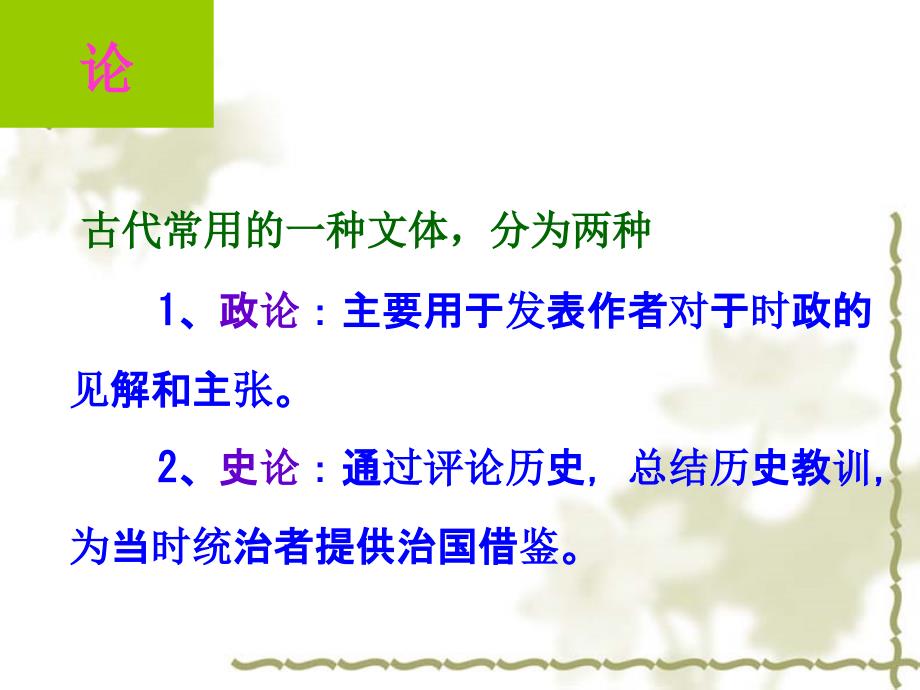 论

古代常用的一种文体，分为两种

1、政论：主要用于发表作者对于时政的见解和主张。

2、史论：通过评论历史，总结历史教训，为当时统治者提供治国借鉴。